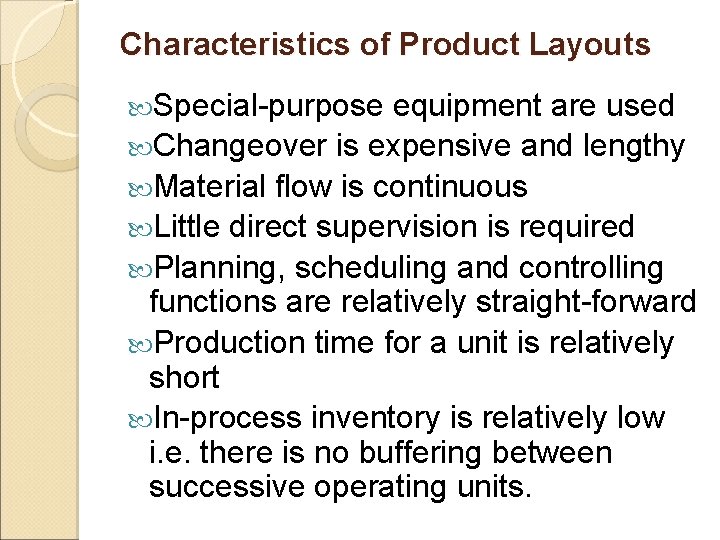 Characteristics of Product Layouts

Special-purpose equipment are used
Changeover is expensive and lengthy
Material flow is continuous
Little direct supervision is required
Planning, scheduling and controlling functions are relatively straight-forward
Production time for a unit is relatively short
In-process inventory is relatively low i.e. there is no buffering between successive operating units.